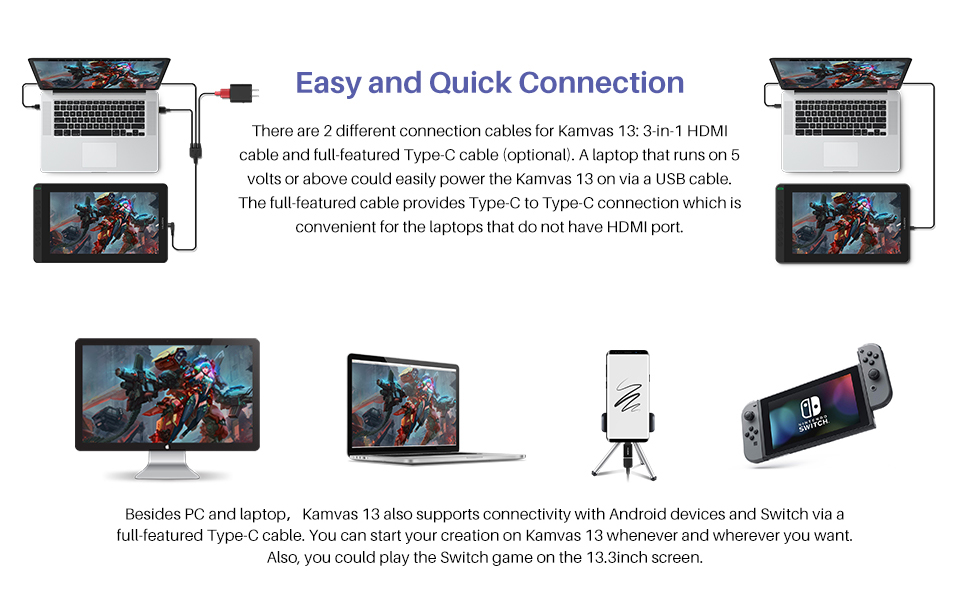 Easy and Quick Connection

There are 2 different connection cables for Kamvas 13: 3-in-1 HDMI cable and full-featured Type-C cable (optional). A laptop that runs on 5 volts or above could easily power the Kamvas 13 on via a USB cable. The full-featured cable provides Type-C to Type-C connection which is convenient for the laptops that do not have HDMI port.

NINTENDO SWITCH

Besides PC and laptop, Kamvas 13 also supports connectivity with Android devices and Switch via a full-featured Type-C cable. You can start your creation on Kamvas 13 whenever and wherever you want. Also, you could play the Switch game on the 13.3inch screen.